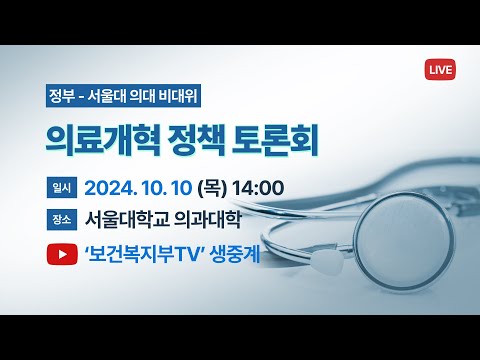 LIVE

정부 - 서울대 의대 비대위

의료개혁 정책 토론회

일시 2024. 10. 10 (목) 14:00

장소 서울대학교 의과대학

'보건복지부TV' 생중계